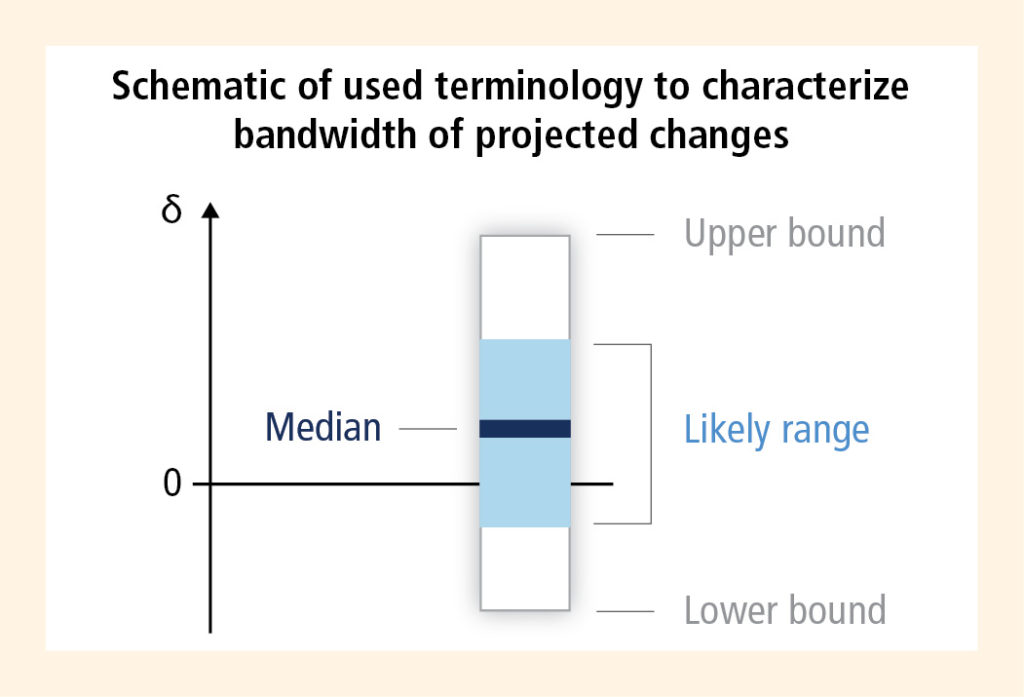 Schematic of used terminology to characterize bandwidth of projected changes

δ

Upper bound

Median

Likely range

0

Lower bound